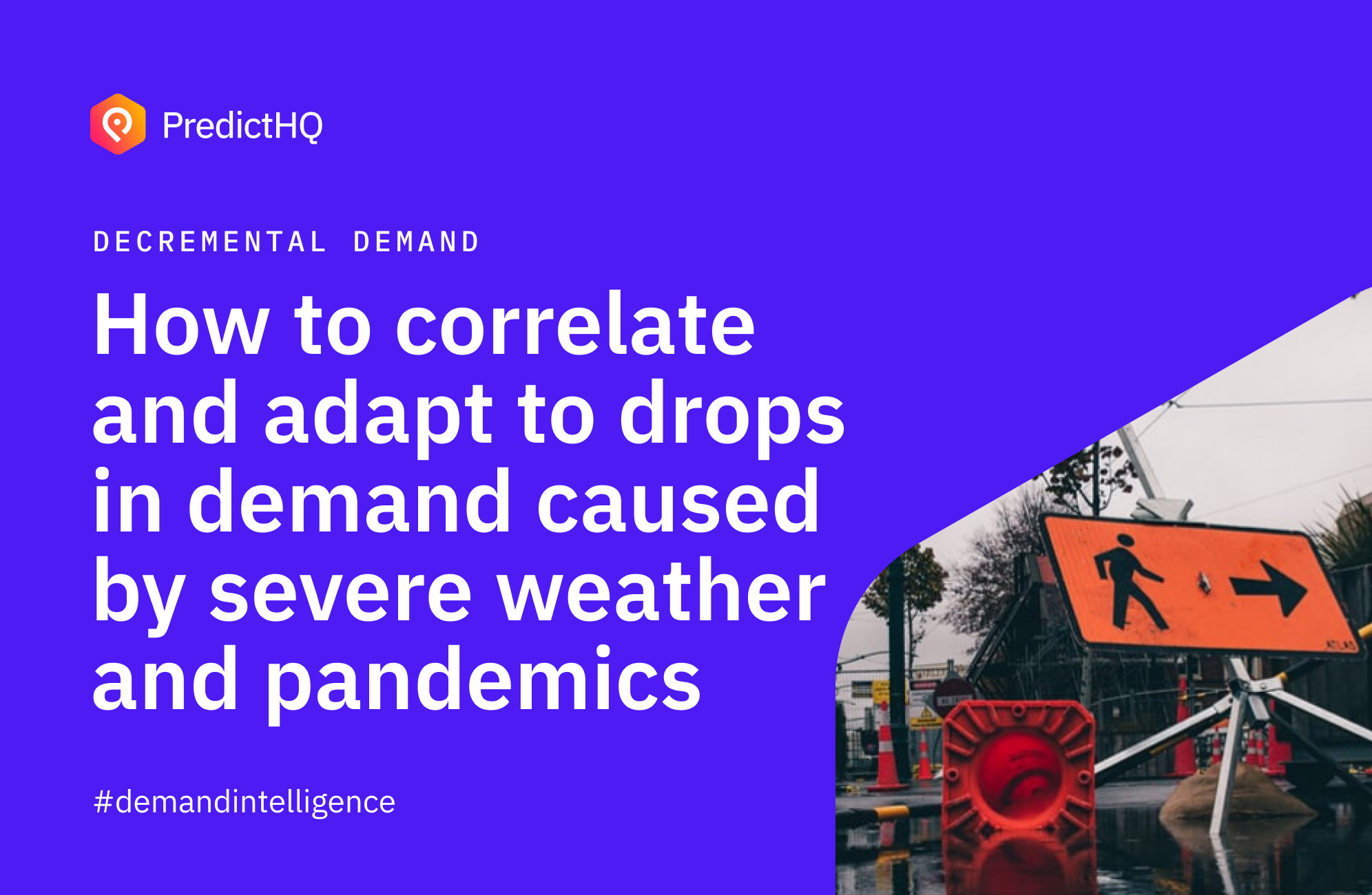 PredictHQ

DECREMENTAL DEMAND

How to correlate and adapt to drops in demand caused by severe weather and pandemics

#demandintelligence